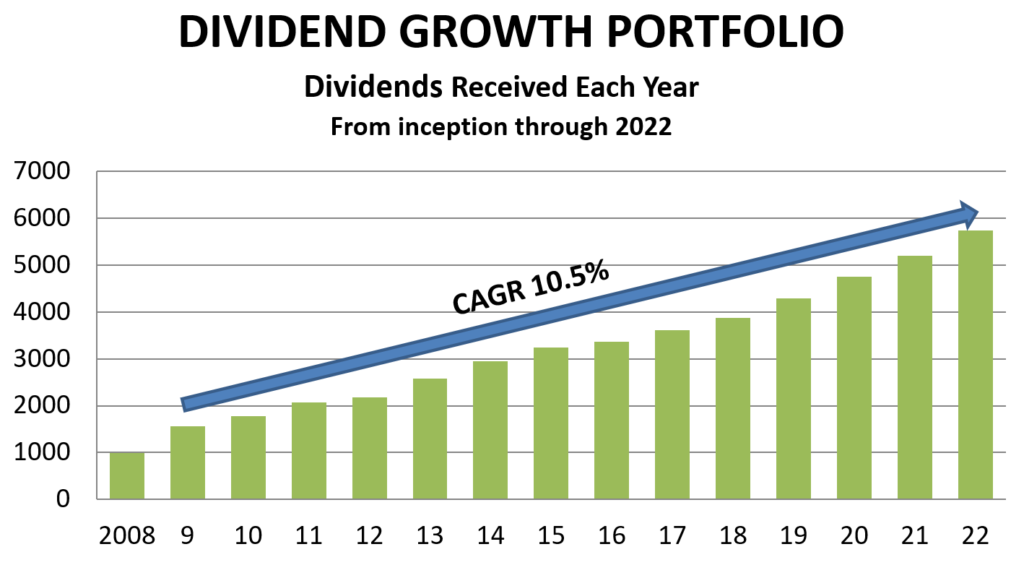 DIVIDEND GROWTH PORTFOLIO

Dividends Received Each Year

From inception through 2022

7000
6000
5000
4000
3000
2000
1000
0

CAGR 10.5%

2008 9 10 11 12 13 14 15 16 17 18 19 20 21 22